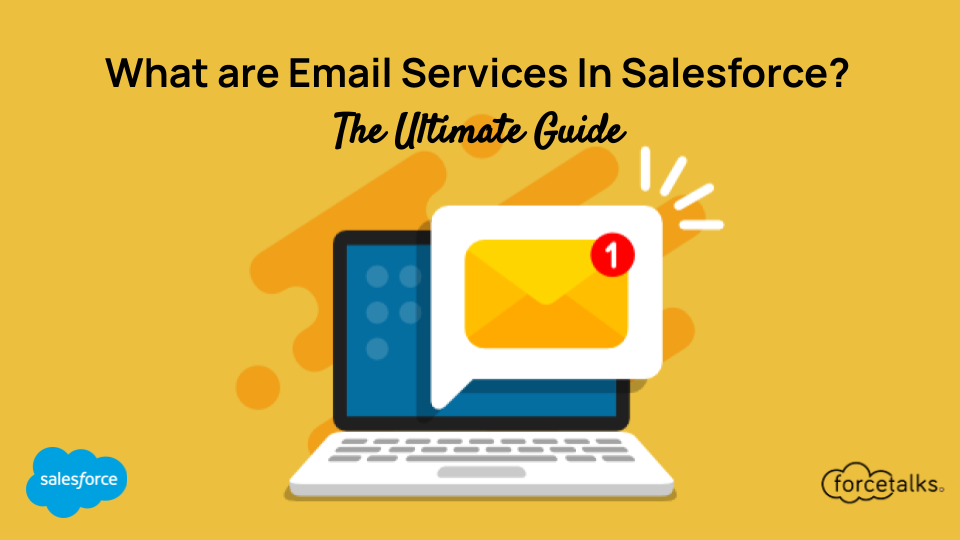 What are Email Services In Salesforce?
The Ultimate Guide

1

salesforce

forcetalks